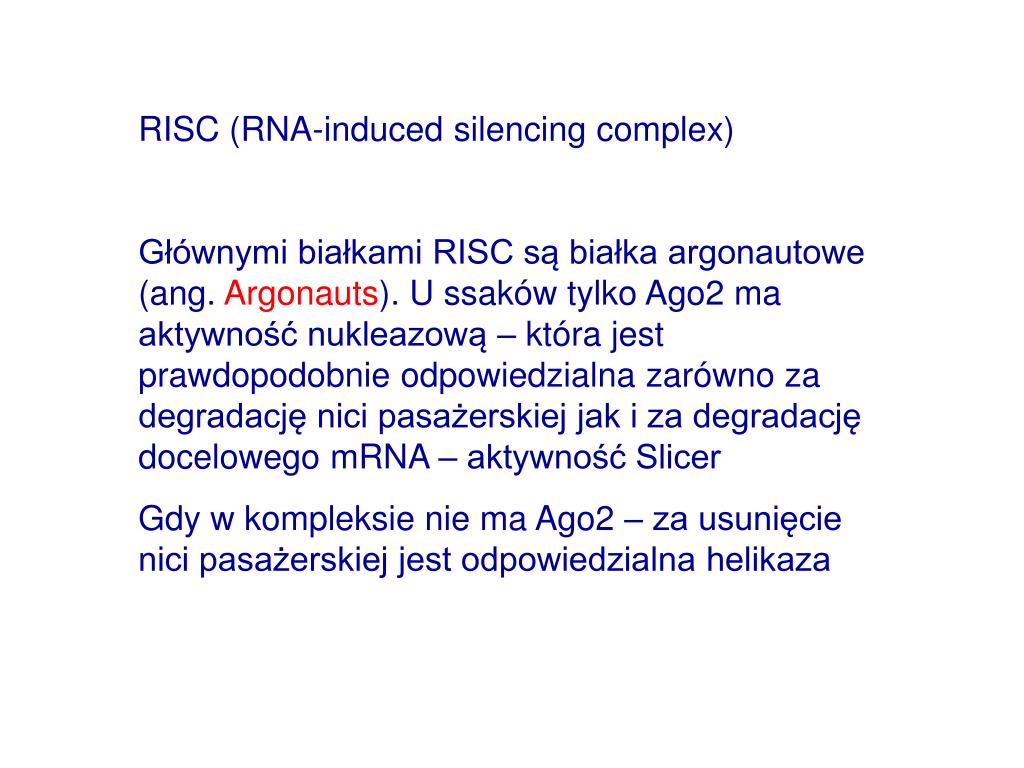 RISC (RNA-induced silencing complex)

Głównymi białkami RISC są białka argonautowe (ang. Argonauts). U ssaków tylko Ago2 ma aktywność nukleazową – która jest prawdopodobnie odpowiedzialna zarówno za degradację nici pasażerskiej jak i za degradację docelowego mRNA – aktywność Slicer

Gdy w kompleksie nie ma Ago2 – za usunięcie nici pasażerskiej jest odpowiedzialna helikaza